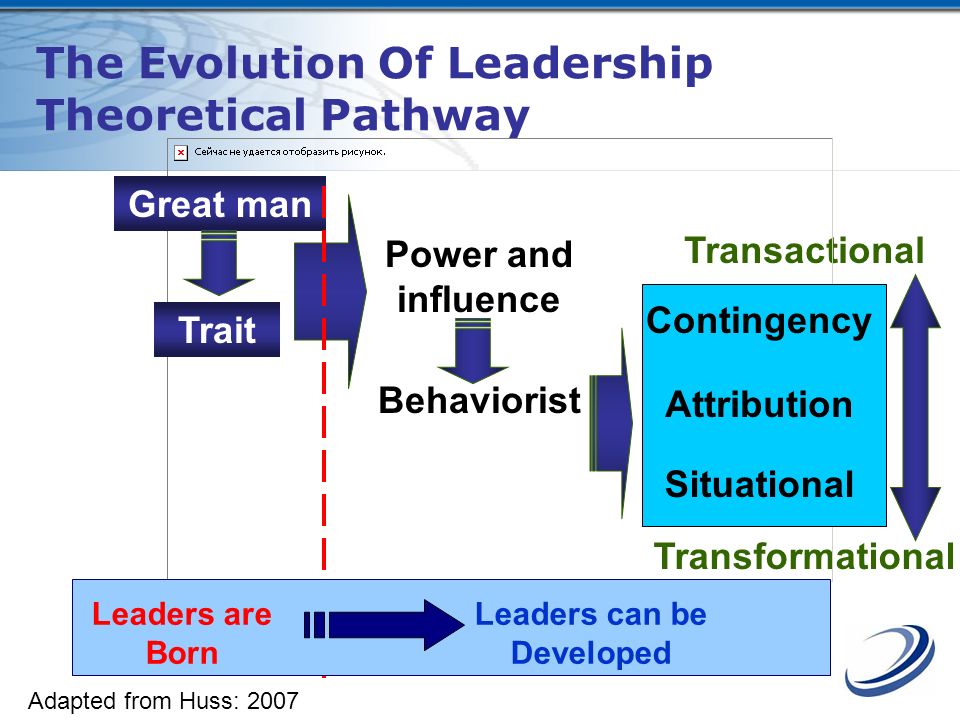 The Evolution Of Leadership Theoretical Pathway

Сейчас не удается отобразить рисунок.

Great man

Trait

Power and influence

Behaviorist

Transactional

Contingency

Attribution

Situational

Transformational

Leaders are Born

Leaders can be Developed

Adapted from Huss: 2007